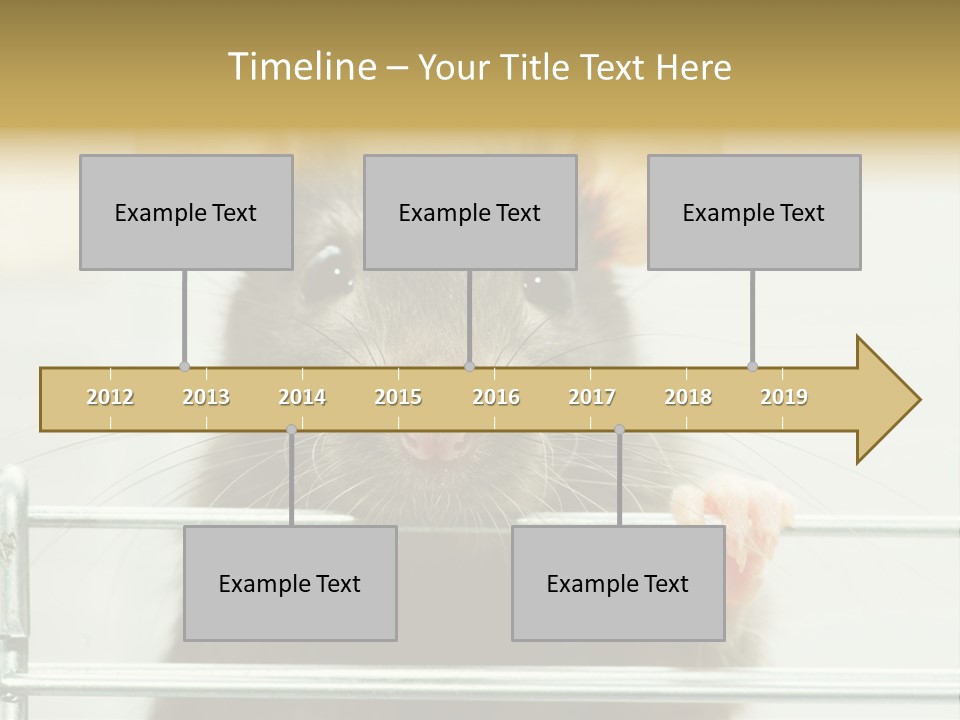 Timeline – Your Title Text Here

Example Text

Example Text

Example Text

2012 2013 2014 2015 2016 2017 2018 2019

Example Text

Example Text